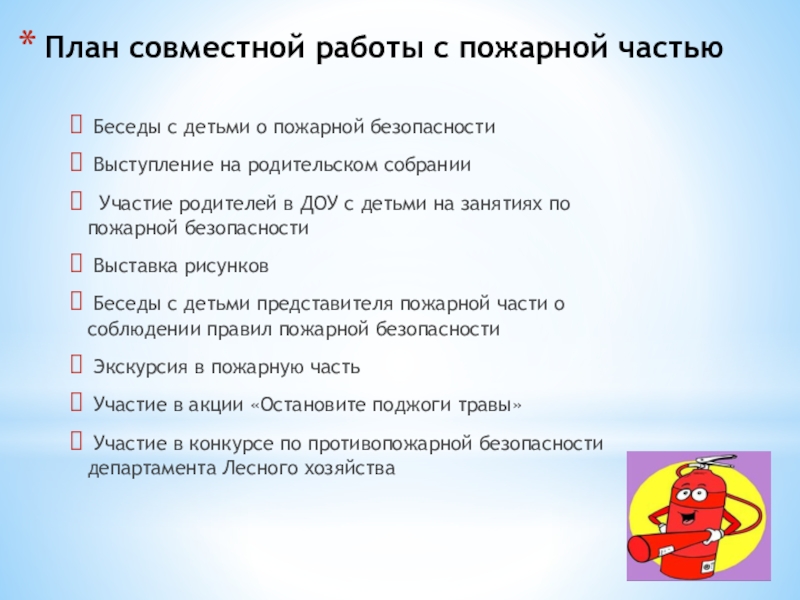 * План совместной работы с пожарной частью

 Беседы с детьми о пожарной безопасности

 Выступление на родительском собрании

 Участие родителей в ДОУ с детьми на занятиях по пожарной безопасности

 Выставка рисунков

 Беседы с детьми представителя пожарной части о соблюдении правил пожарной безопасности

 Экскурсия в пожарную часть

 Участие в акции «Остановите поджоги травы»

 Участие в конкурсе по противопожарной безопасности департамента Лесного хозяйства